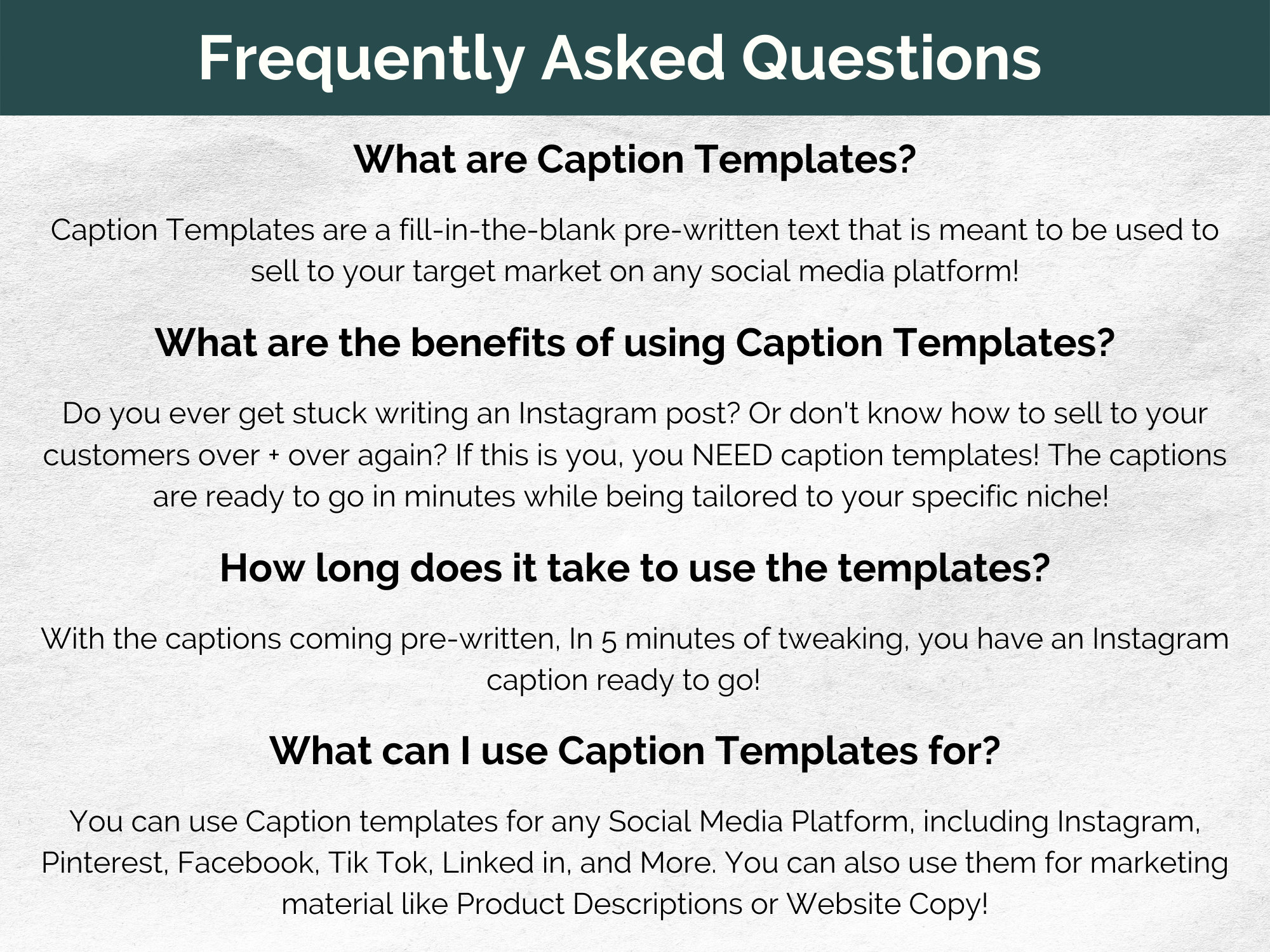 Frequently Asked Questions

What are Caption Templates?

Caption Templates are a fill-in-the-blank pre-written text that is meant to be used to sell to your target market on any social media platform!

What are the benefits of using Caption Templates?

Do you ever get stuck writing an Instagram post? Or don't know how to sell to your customers over + over again? If this is you, you NEED caption templates! The captions are ready to go in minutes while being tailored to your specific niche!

How long does it take to use the templates?

With the captions coming pre-written, In 5 minutes of tweaking, you have an Instagram caption ready to go!

What can I use Caption Templates for?

You can use Caption templates for any Social Media Platform, including Instagram, Pinterest, Facebook, Tik Tok, Linked in, and More. You can also use them for marketing material like Product Descriptions or Website Copy!